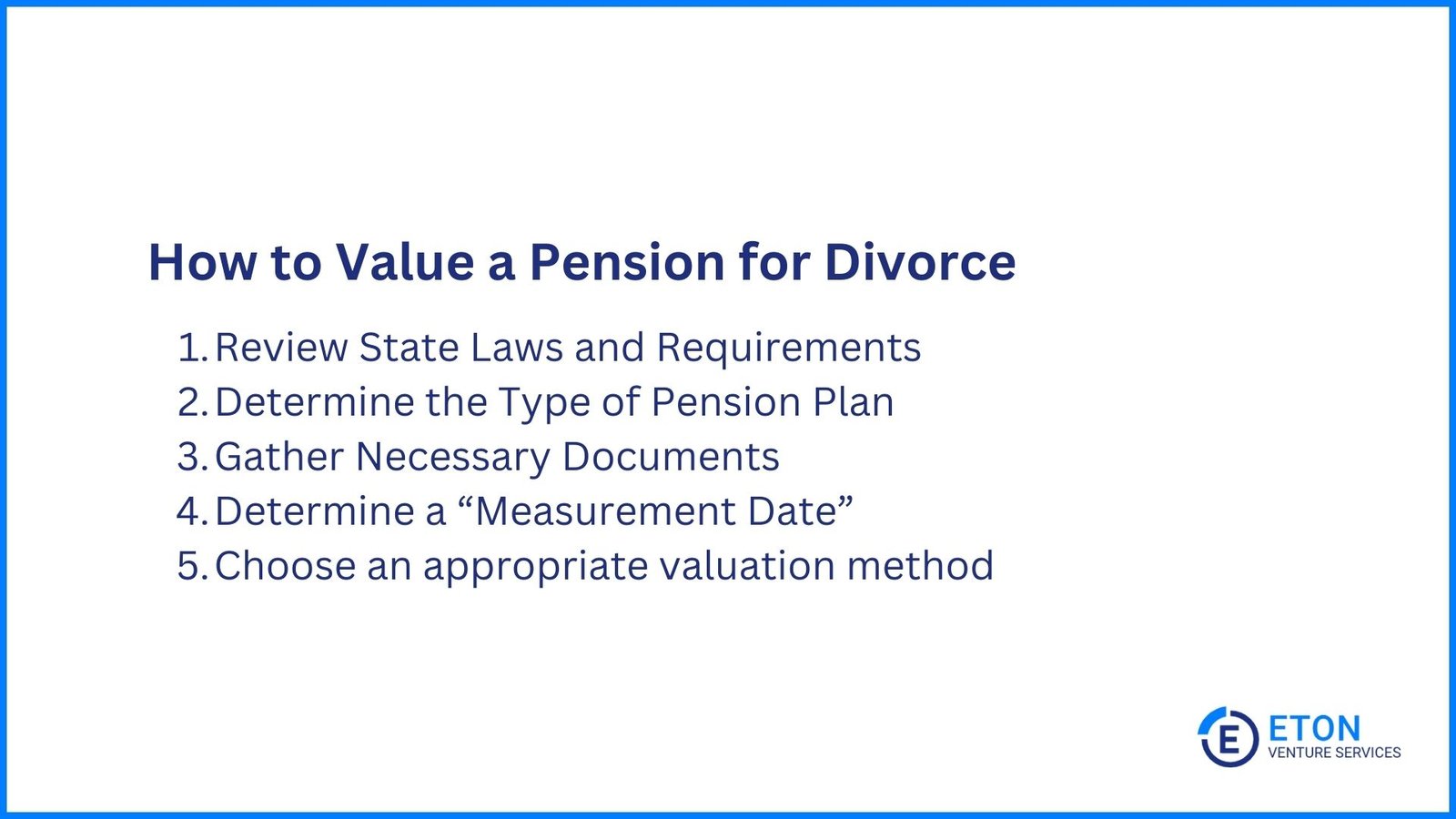 How to Value a Pension for Divorce

1. Review State Laws and Requirements
2. Determine the Type of Pension Plan
3. Gather Necessary Documents
4. Determine a “Measurement Date”
5. Choose an appropriate valuation method

E ETON
VENTURE SERVICES